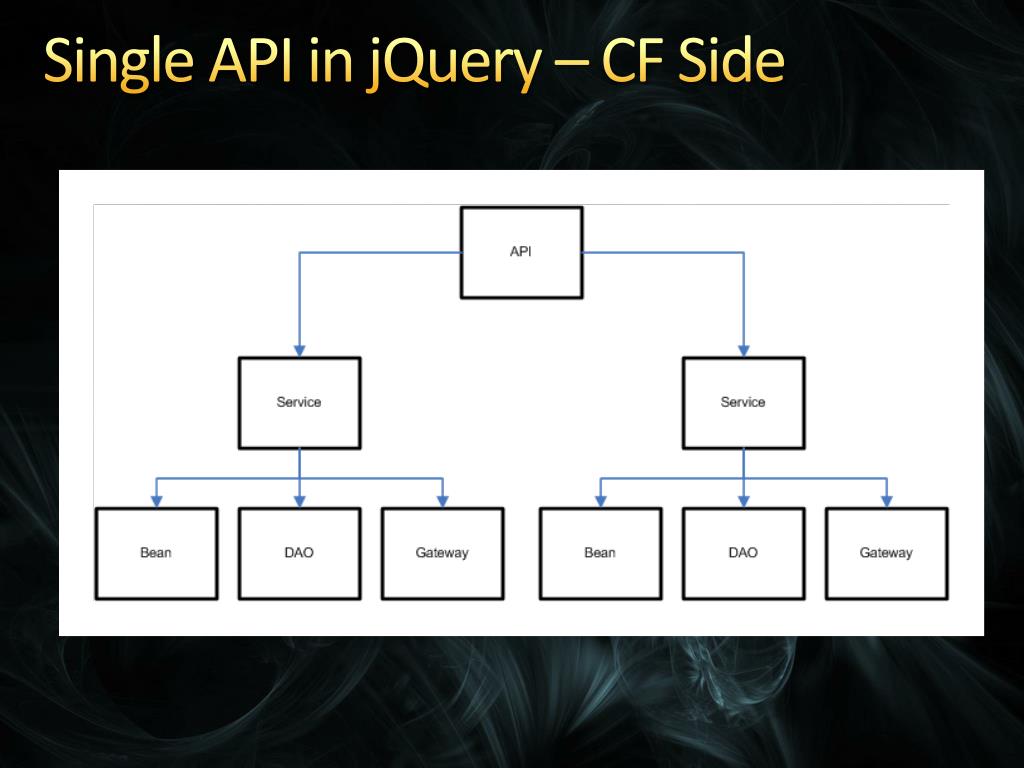 Single API in jQuery – CF Side

API

Service

Service

Bean

DAO

Gateway

Bean

DAO

Gateway